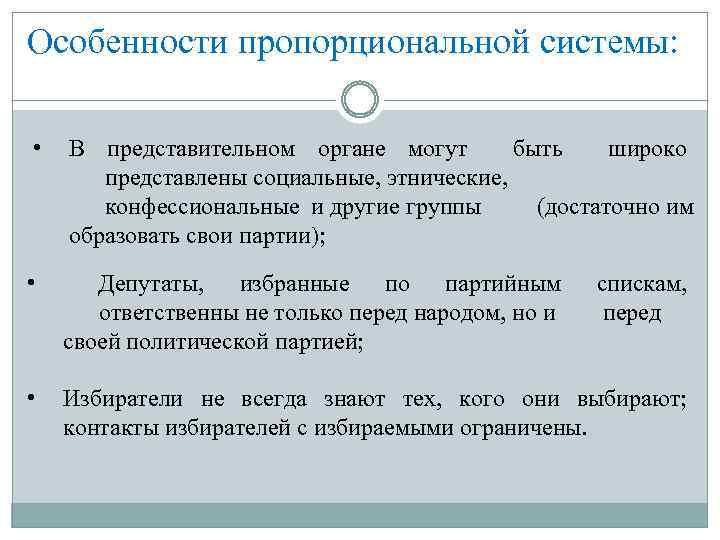 Особенности пропорциональной системы:

• В представительном органе могут быть широко представлены социальные, этнические, конфессиональные и другие группы (достаточно им образовать свои партии);

• Депутаты, избранные по партийным спискам, ответственны не только перед народом, но и перед своей политической партией;

• Избиратели не всегда знают тех, кого они выбирают; контакты избирателей с избираемыми ограничены.